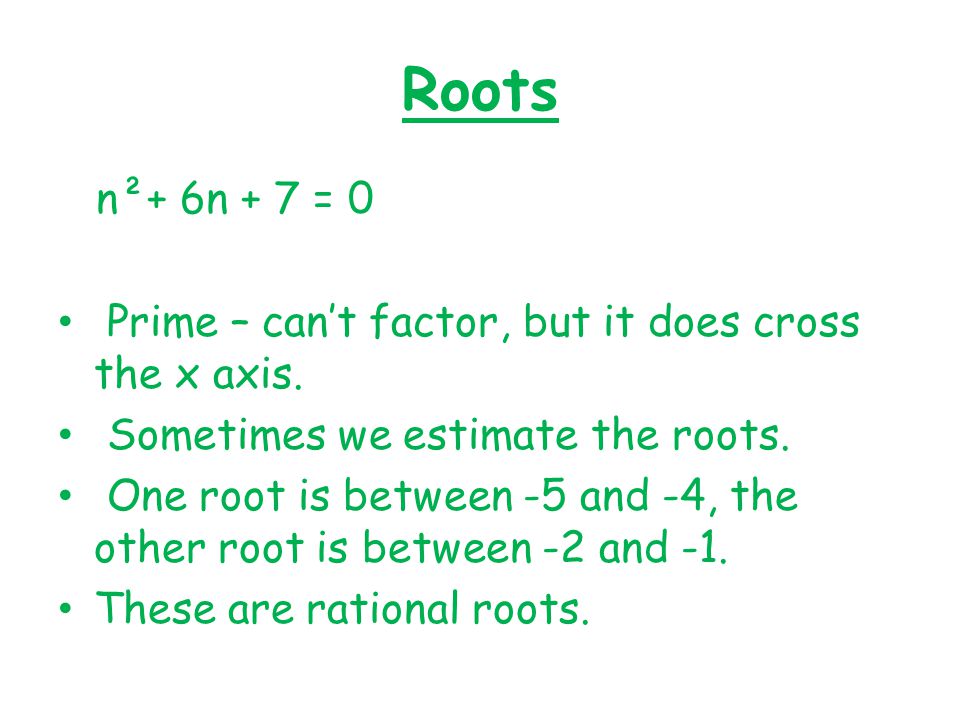 Roots

$n^2 + 6n + 7 = 0$

• Prime – can't factor, but it does cross the x axis.
• Sometimes we estimate the roots.
• One root is between -5 and -4, the other root is between -2 and -1.
• These are rational roots.